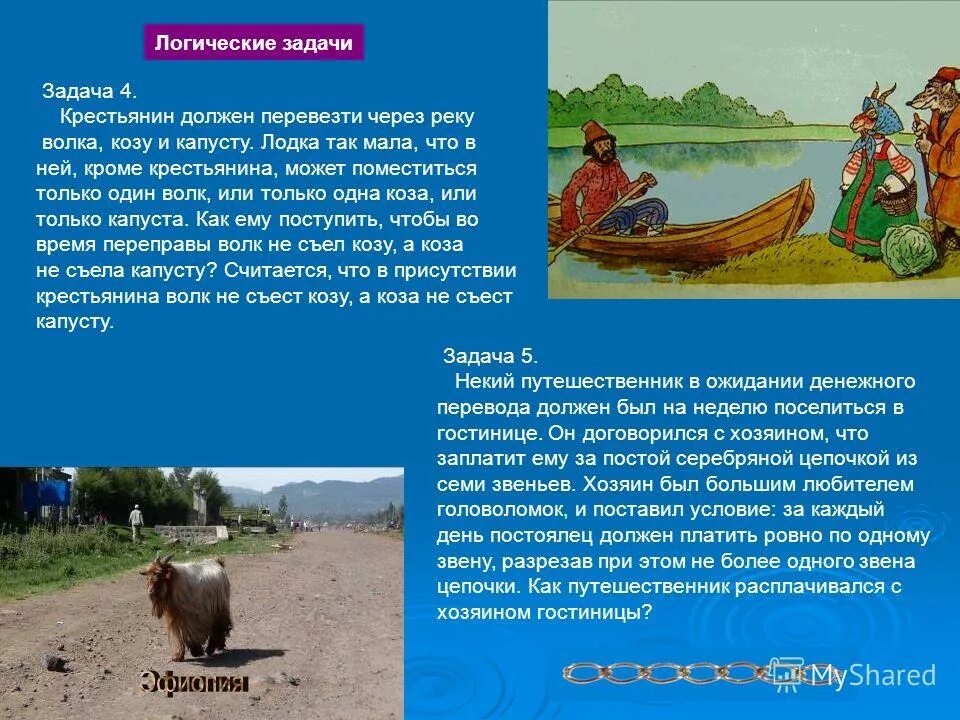 Логические задачи

Задача 4.
Крестьянин должен перевезти через реку волка, козу и капусту. Лодка так мала, что в ней, кроме крестьянина, может поместиться только один волк, или только одна коза, или только капуста. Как ему поступить, чтобы во время переправы волк не съел козу, а коза не съела капусту? Считается, что в присутствии крестьянина волк не съест козу, а коза не съест капусту.

Задача 5.
Некий путешественник в ожидании денежного перевода должен был на неделю поселиться в гостинице. Он договорился с хозяином, что заплатит ему за постой серебряной цепочкой из семи звеньев. Хозяин был большим любителем головоломок, и поставил условие: за каждый день постоялец должен платить ровно по одному звену, разрезав при этом не более одного звена цепочки. Как путешественник расплачивался с хозяином гостиницы?

Эфиопия

MyShared